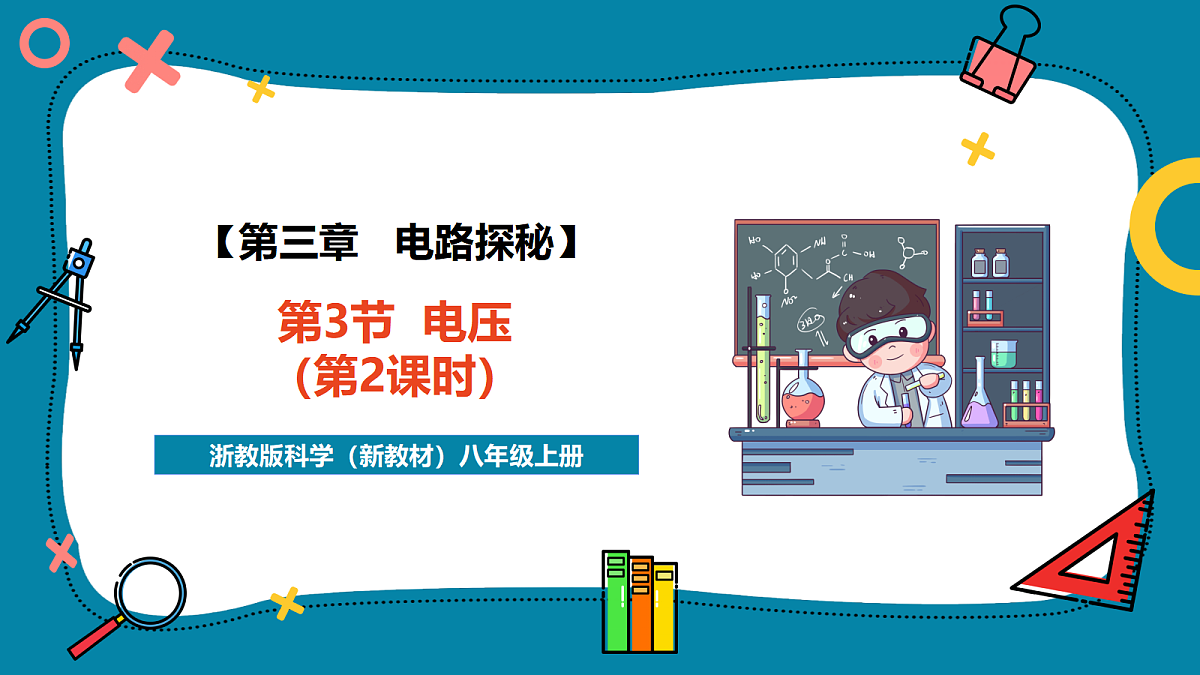 【第三章　电路探秘】

第3节　电压
（第2课时）

浙教版科学（新教材）八年级上册